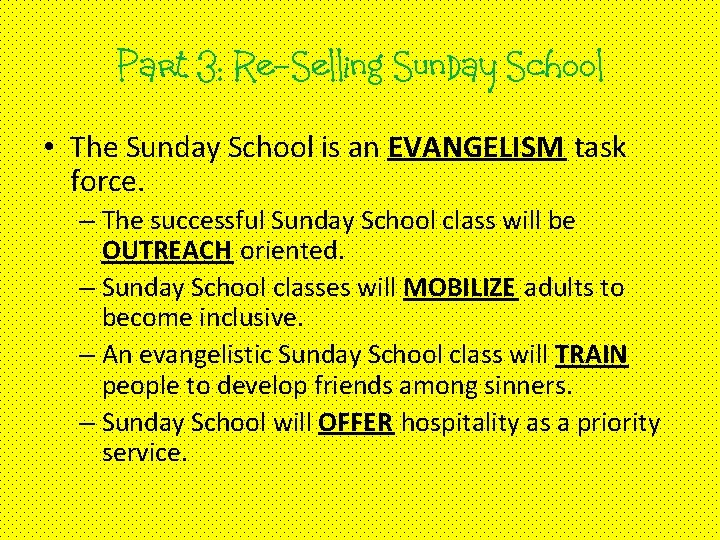 Part 3: Re-Selling Sunday School

• The Sunday School is an EVANGELISM task force.

– The successful Sunday School class will be OUTREACH oriented.

– Sunday School classes will MOBILIZE adults to become inclusive.

– An evangelistic Sunday School class will TRAIN people to develop friends among sinners.

– Sunday School will OFFER hospitality as a priority service.